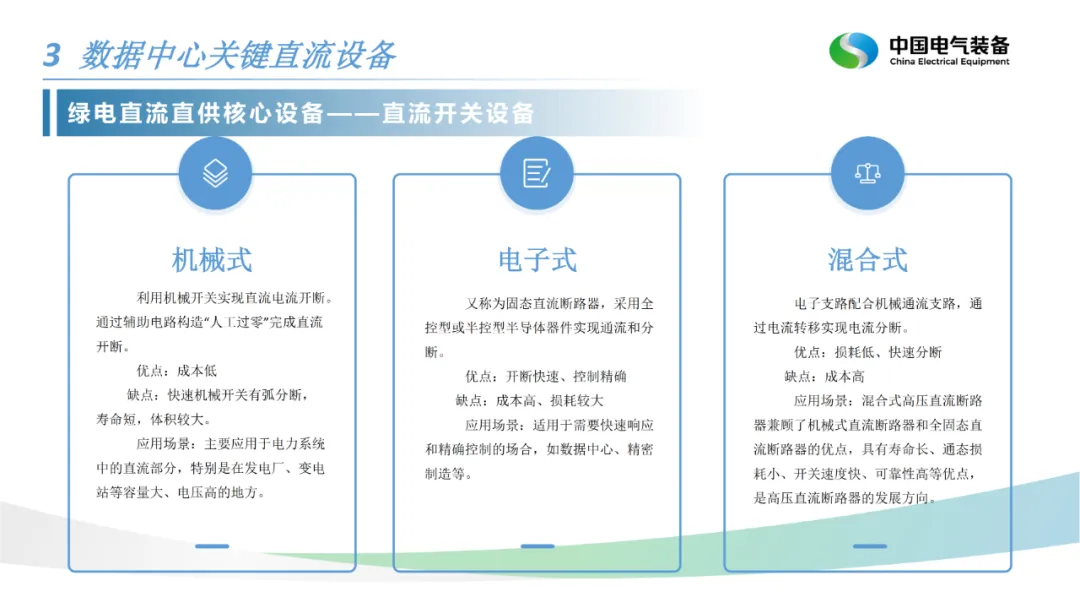 3 数据中心关键直流设备

中国电气装备
China Electrical Equipment

绿电直流直供核心设备——直流开关设备

机械式

利用机械开关实现直流电流开断。通过辅助电路构造“人工过零”完成直流开断。

优点：成本低

缺点：快速机械开关有弧分断，寿命短，体积较大。

应用场景：主要应用于电力系统中的直流部分，特别是在发电厂、变电站等容量大、电压高的地方。

电子式

又称为固态直流断路器，采用全控型或半控型半导体器件实现通流和分断。

优点：开断快速、控制精确

缺点：成本高、损耗较大

应用场景：适用于需要快速响应和精确控制的场合，如数据中心、精密制造等。

混合式

电子支路配合机械通流支路，通过电流转移实现电流分断。

优点：损耗低、快速分断

缺点：成本高

应用场景：混合式高压直流断路器兼顾了机械式直流断路器和全固态直流断路器的优点，具有寿命长、通态损耗小、开关速度快、可靠性高等优点，是高压直流断路器的发展方向。